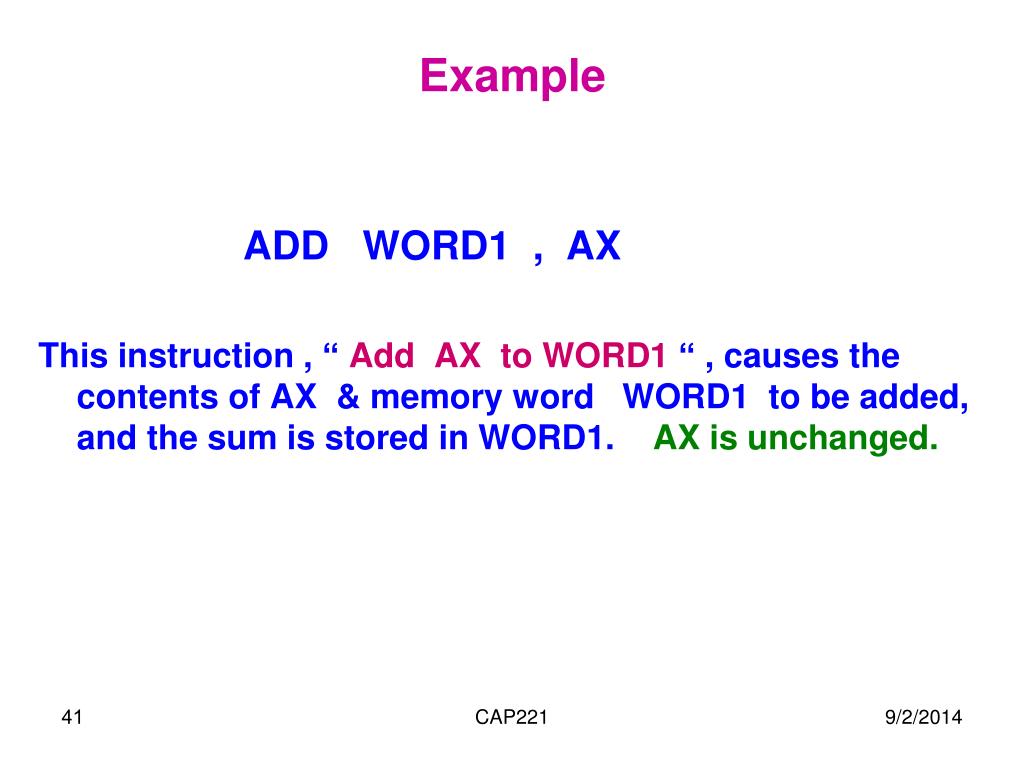 Example

ADD WORD1 , AX

This instruction , “ Add AX to WORD1 “ , causes the contents of AX & memory word WORD1 to be added, and the sum is stored in WORD1. AX is unchanged.

41

CAP221

9/2/2014